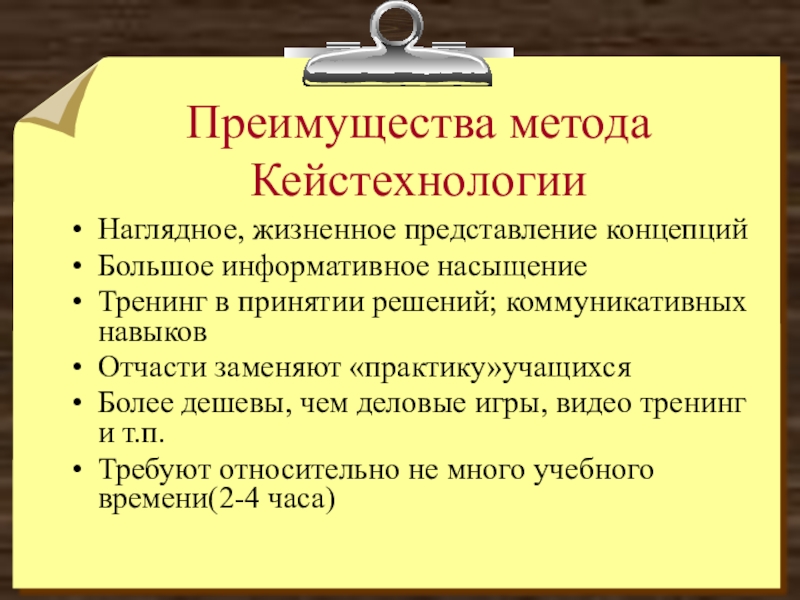 Преимущества метода Кейстехнологии

• Наглядное, жизненное представление концепций
• Большое информативное насыщение
• Тренинг в принятии решений; коммуникативных навыков
• Отчасти заменяют «практику»учащихся
• Более дешевы, чем деловые игры, видео тренинг и т.п.
• Требуют относительно не много учебного времени(2-4 часа)